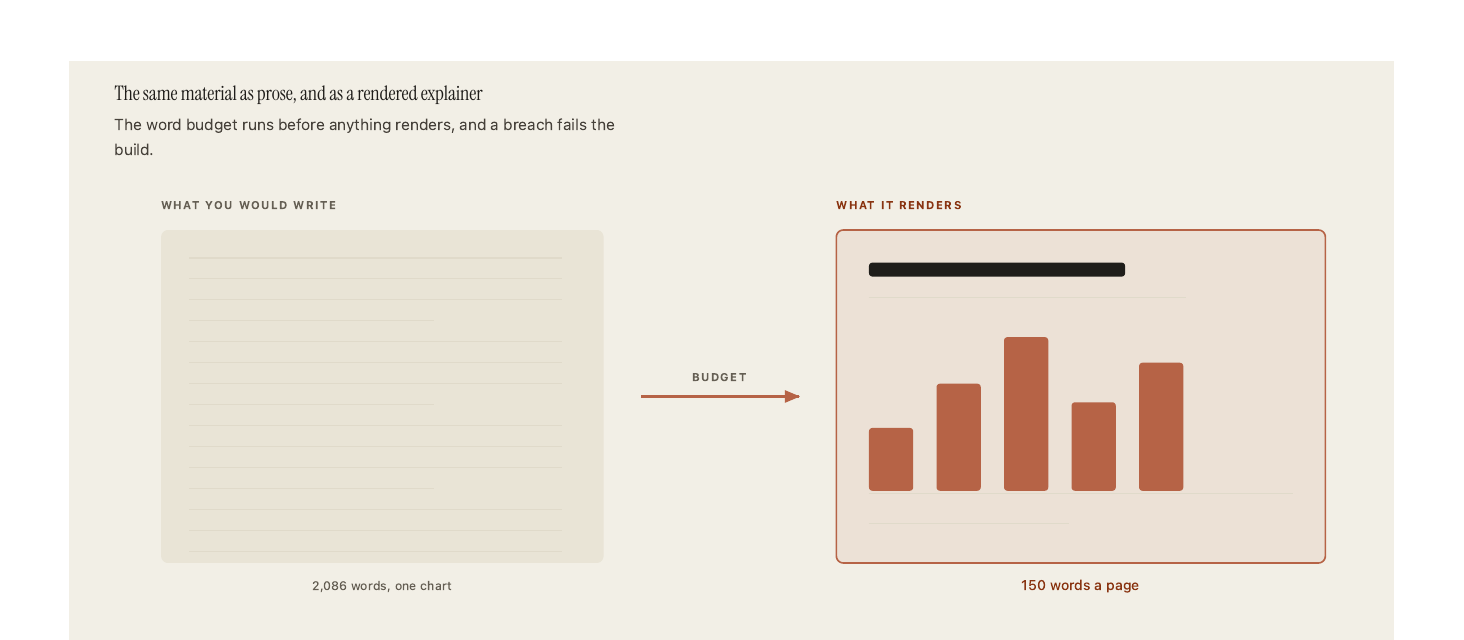 The same material as prose, and as a rendered explainer

The word budget runs before anything renders, and a breach fails the build.

WHAT YOU WOULD WRITE

2,086 words, one chart

BUDGET

WHAT IT RENDERS

150 words a page